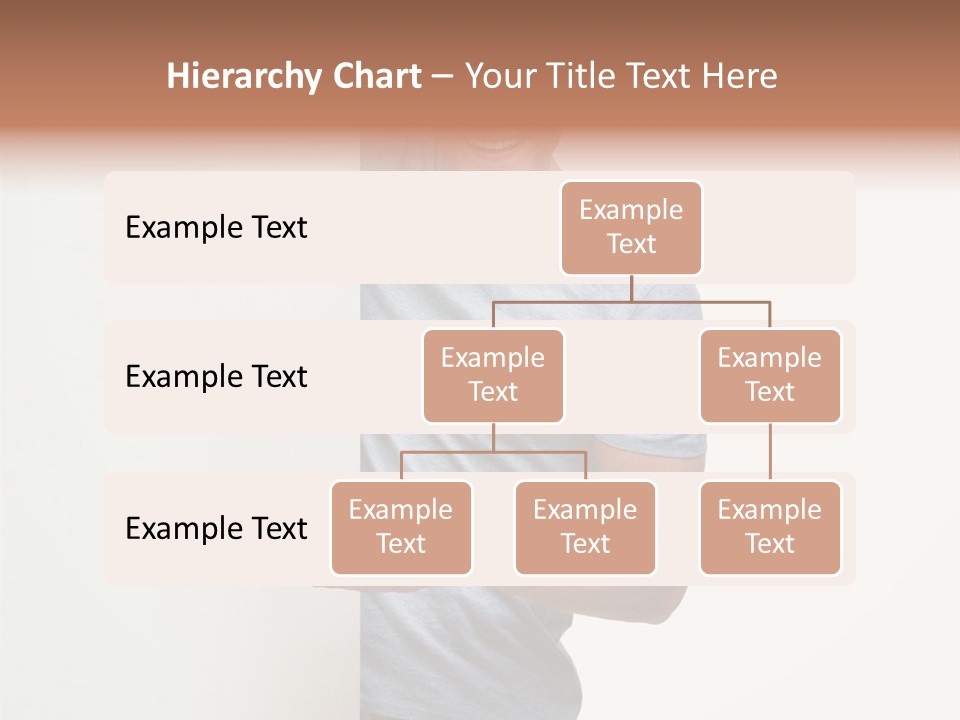 Hierarchy Chart – Your Title Text Here

Example Text

Example Text

Example Text

Example Text

Example Text

Example Text

Example Text

Example Text

Example Text